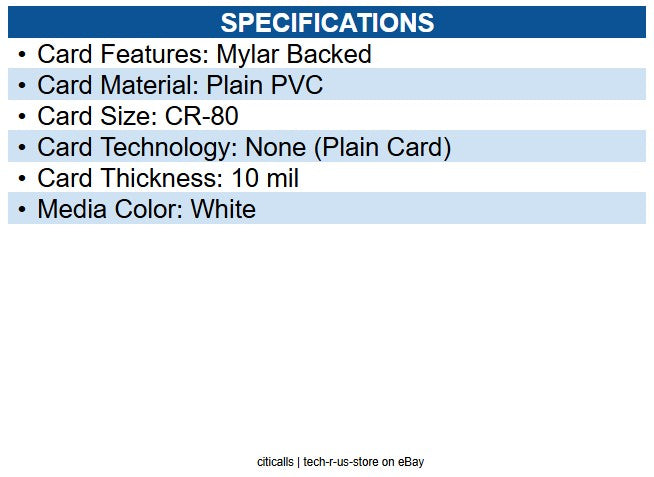 SPECIFICATIONS

• Card Features: Mylar Backed
• Card Material: Plain PVC
• Card Size: CR-80
• Card Technology: None (Plain Card)
• Card Thickness: 10 mil
• Media Color: White

citicalls | tech-r-us-store on eBay